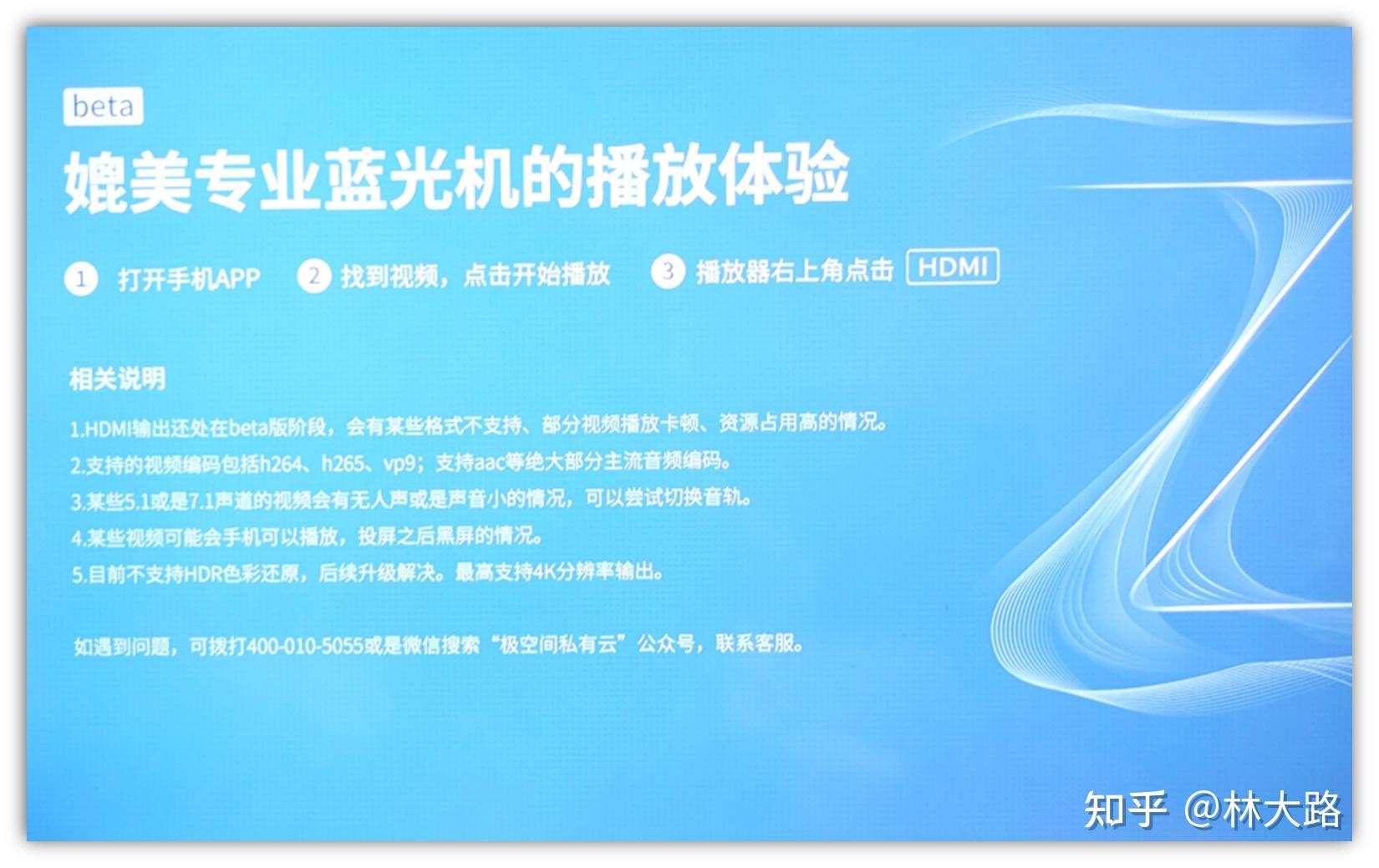 beta

媲美专业蓝光机的播放体验

1 打开手机APP  2 找到视频，点击开始播放  3 播放器右上角点击 HDMI

相关说明

1.HDMI输出还处在beta版阶段，会有某些格式不支持、部分视频播放卡顿、资源占用高的情况。
2.支持的视频编码包括h264、h265、vp9；支持aac等绝大部分主流音频编码。
3.某些5.1或是7.1声道的视频会有无人声或是声音小的情况，可以尝试切换音轨。
4.某些视频可能会手机可以播放，投屏之后黑屏的情况。
5.目前不支持HDR色彩还原，后续升级解决。最高支持4K分辨率输出。

如遇到问题，可拨打400-010-5055或是微信搜索“极空间私有云”公众号，联系客服。

知乎 @林大路